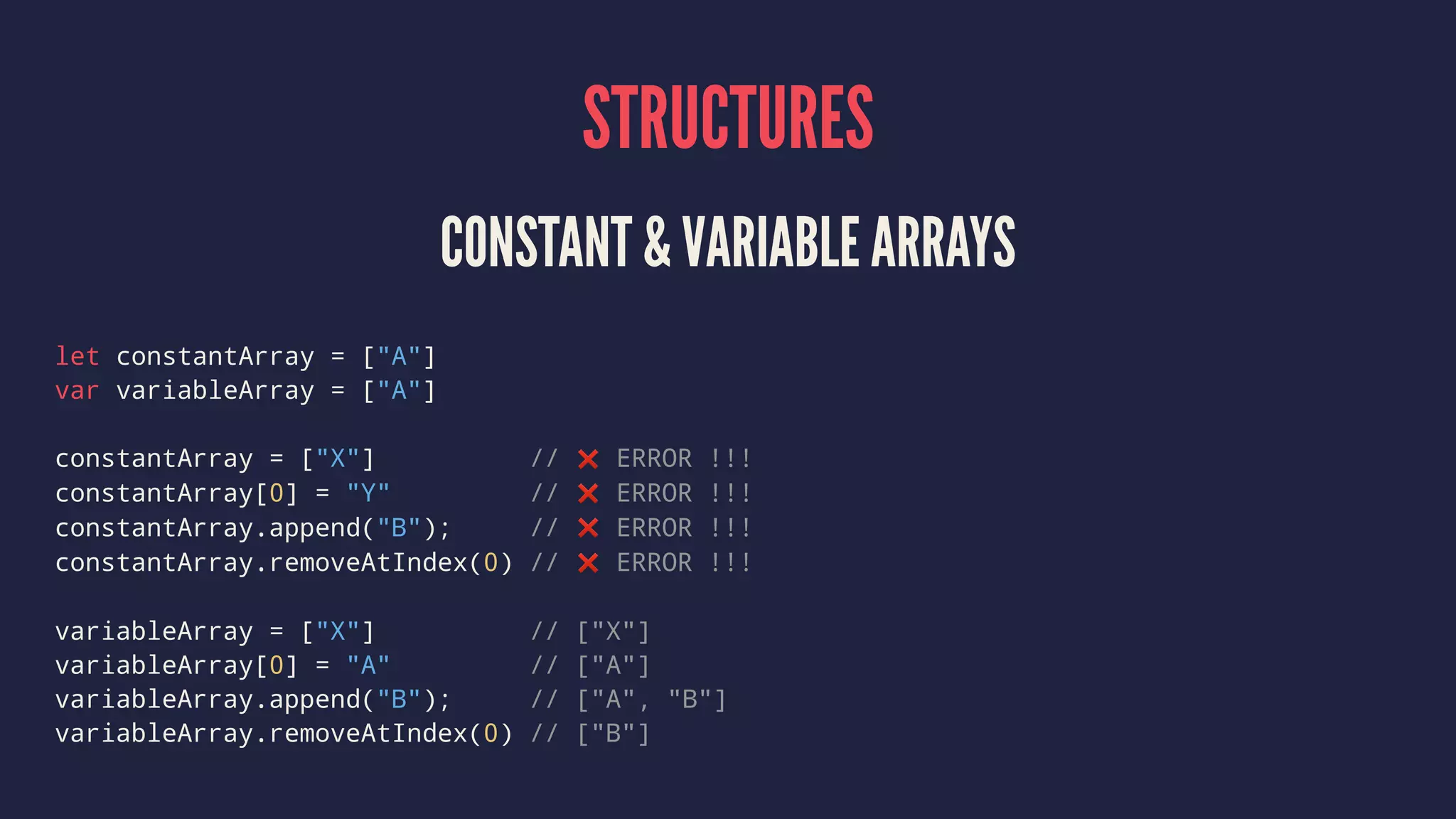 STRUCTURES

CONSTANT & VARIABLE ARRAYS

let constantArray = ["A"]
var variableArray = ["A"]

constantArray = ["X"]            // ❌ ERROR !!!
constantArray[0] = "Y"           // ❌ ERROR !!!
constantArray.append("B");       // ❌ ERROR !!!
constantArray.removeAtIndex(0)   // ❌ ERROR !!!

variableArray = ["X"]            // ["X"]
variableArray[0] = "A"           // ["A"]
variableArray.append("B");       // ["A", "B"]
variableArray.removeAtIndex(0)   // ["B"]